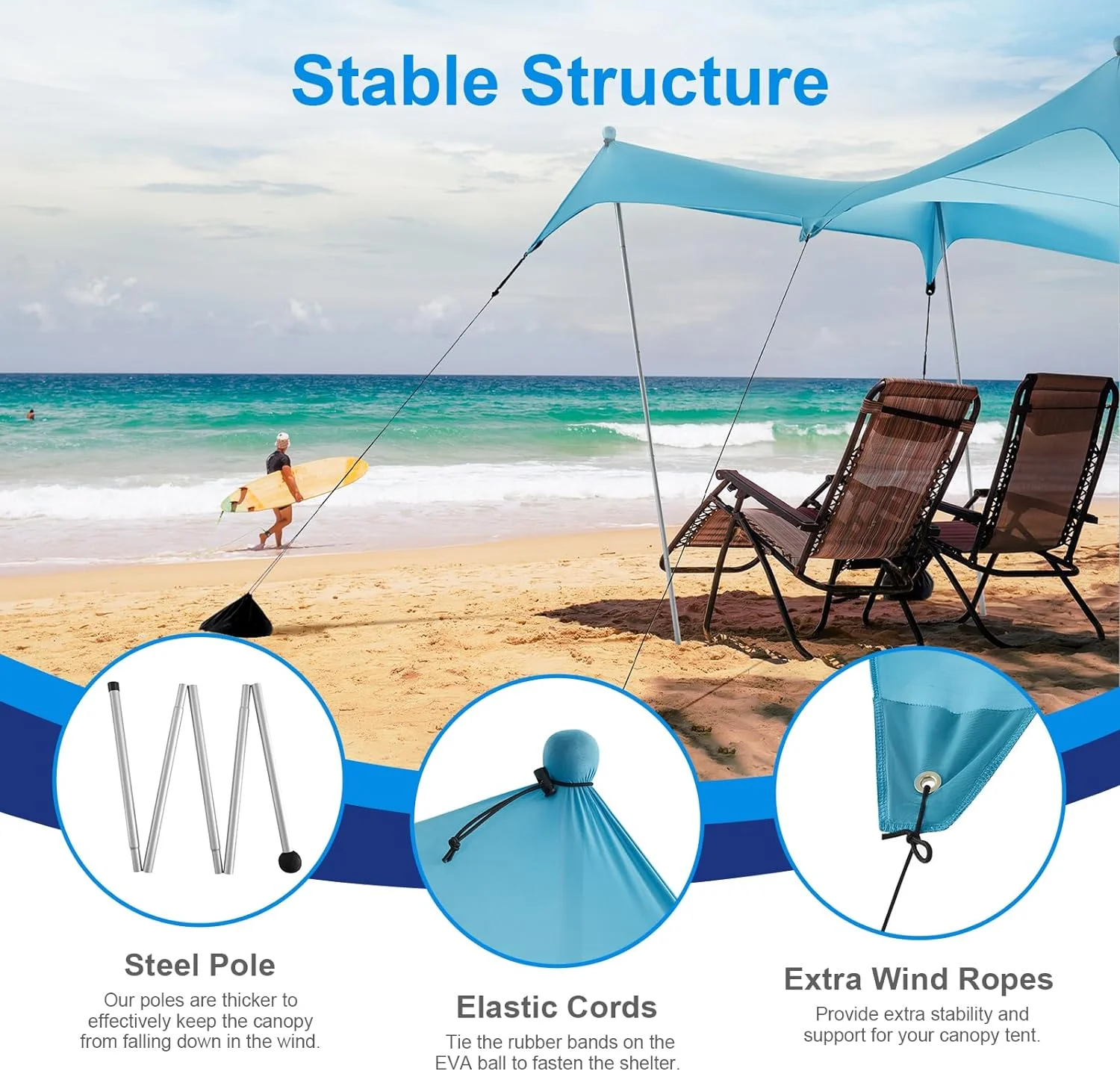 Stable Structure

Steel Pole

Our poles are thicker to effectively keep the canopy from falling down in the wind.

Elastic Cords

Tie the rubber bands on the EVA ball to fasten the shelter.

Extra Wind Ropes

Provide extra stability and support for your canopy tent.